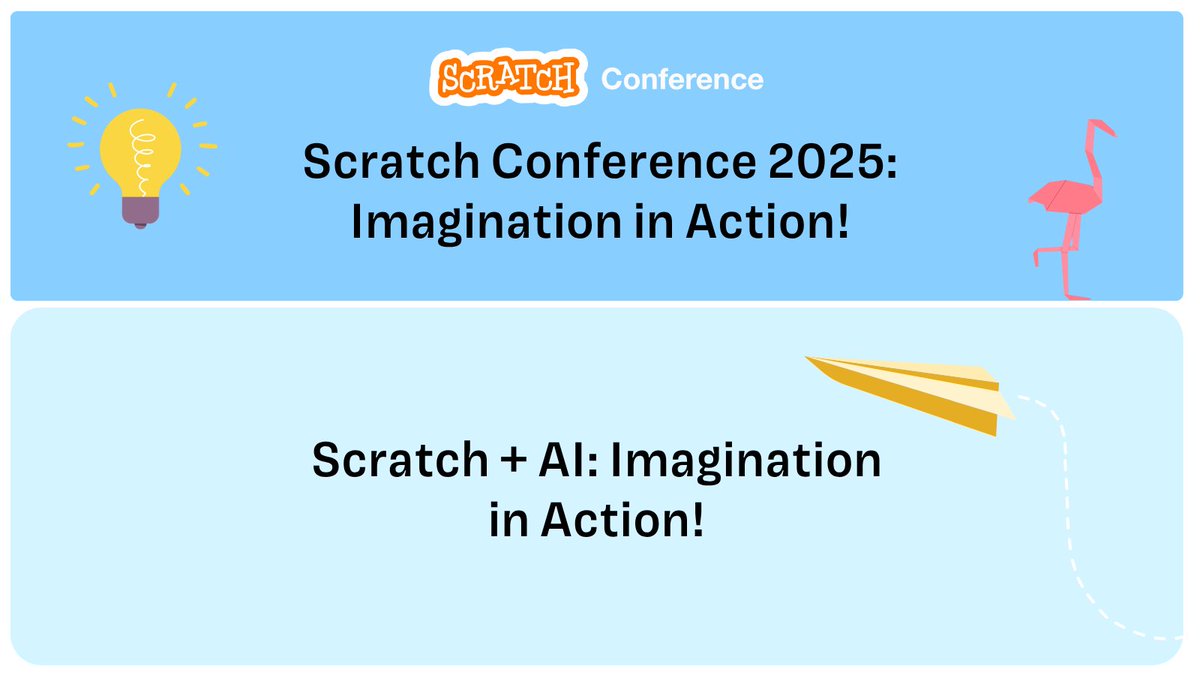 SCRATCH Conference

Scratch Conference 2025: Imagination in Action!

Scratch + AI: Imagination in Action!